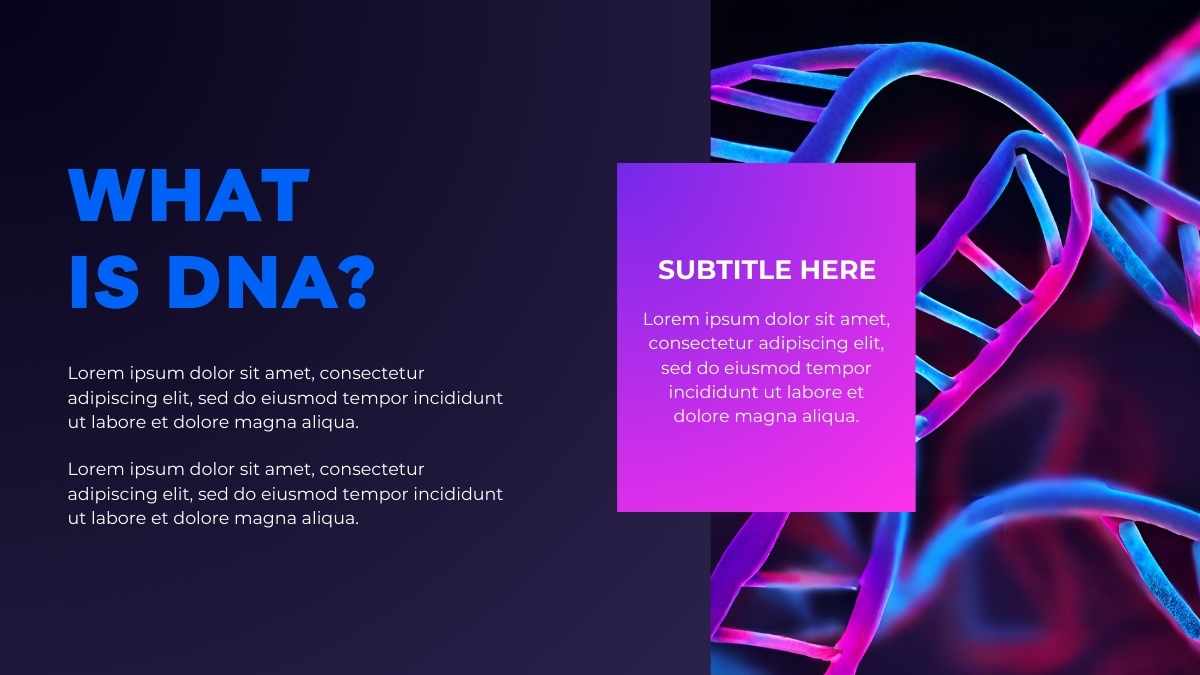 WHAT
IS DNA?

Lorem ipsum dolor sit amet, consectetur adipiscing elit, sed do eiusmod tempor incididunt ut labore et dolore magna aliqua.

Lorem ipsum dolor sit amet, consectetur adipiscing elit, sed do eiusmod tempor incididunt ut labore et dolore magna aliqua.

SUBTITLE HERE

Lorem ipsum dolor sit amet, consectetur adipiscing elit, sed do eiusmod tempor incididunt ut labore et dolore magna aliqua.